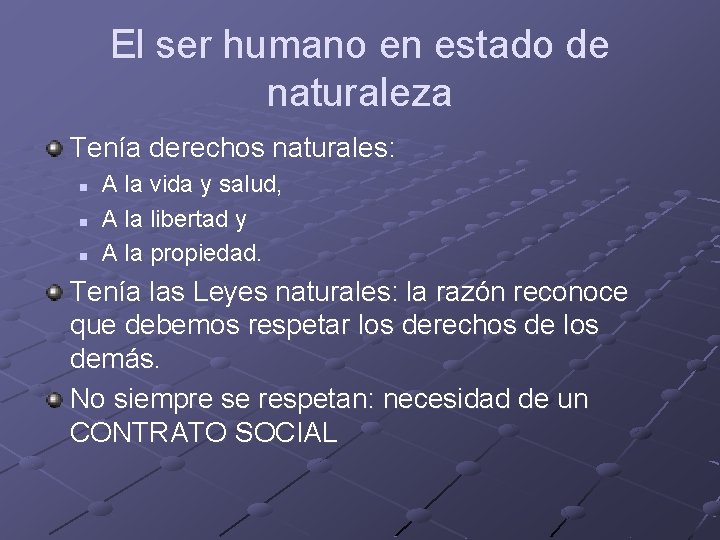 El ser humano en estado de naturaleza

Tenía derechos naturales:

A la vida y salud,
A la libertad y
A la propiedad.

Tenía las Leyes naturales: la razón reconoce que debemos respetar los derechos de los demás.

No siempre se respetan: necesidad de un CONTRATO SOCIAL